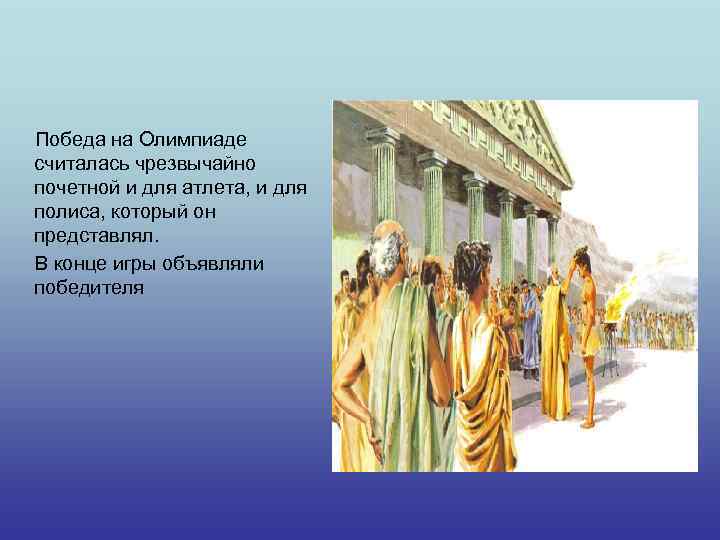 Победа на Олимпиаде считалась чрезвычайно почетной и для атлета, и для полиса, который он представлял.

В конце игры объявляли победителя